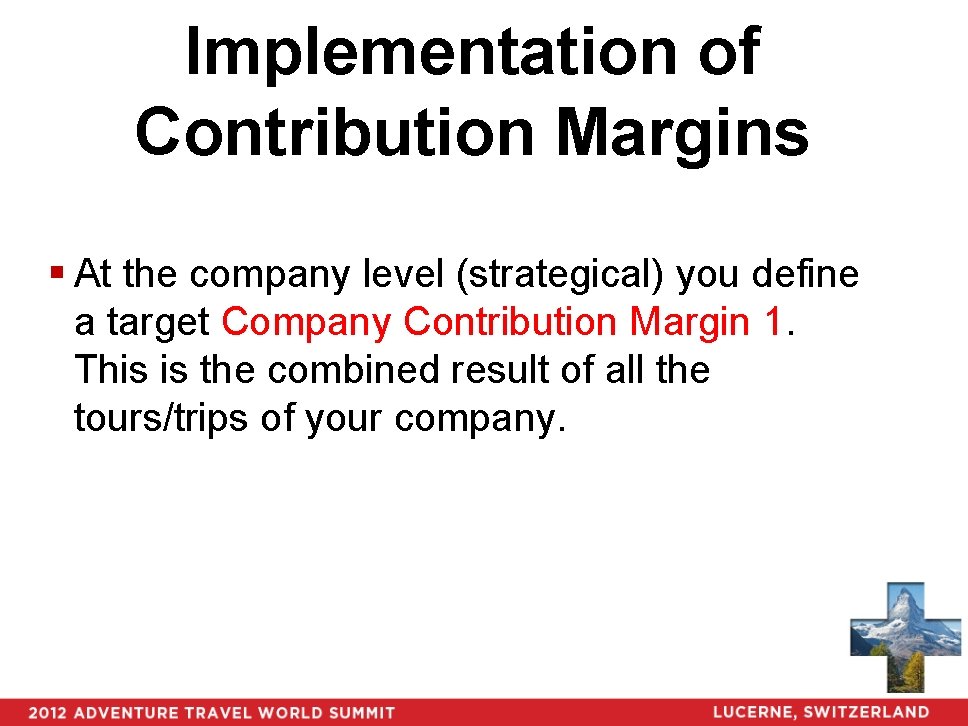 Implementation of Contribution Margins

▪ At the company level (strategical) you define a target Company Contribution Margin 1. This is the combined result of all the tours/trips of your company.

2012 ADVENTURE TRAVEL WORLD SUMMIT

LUCERNE, SWITZERLAND